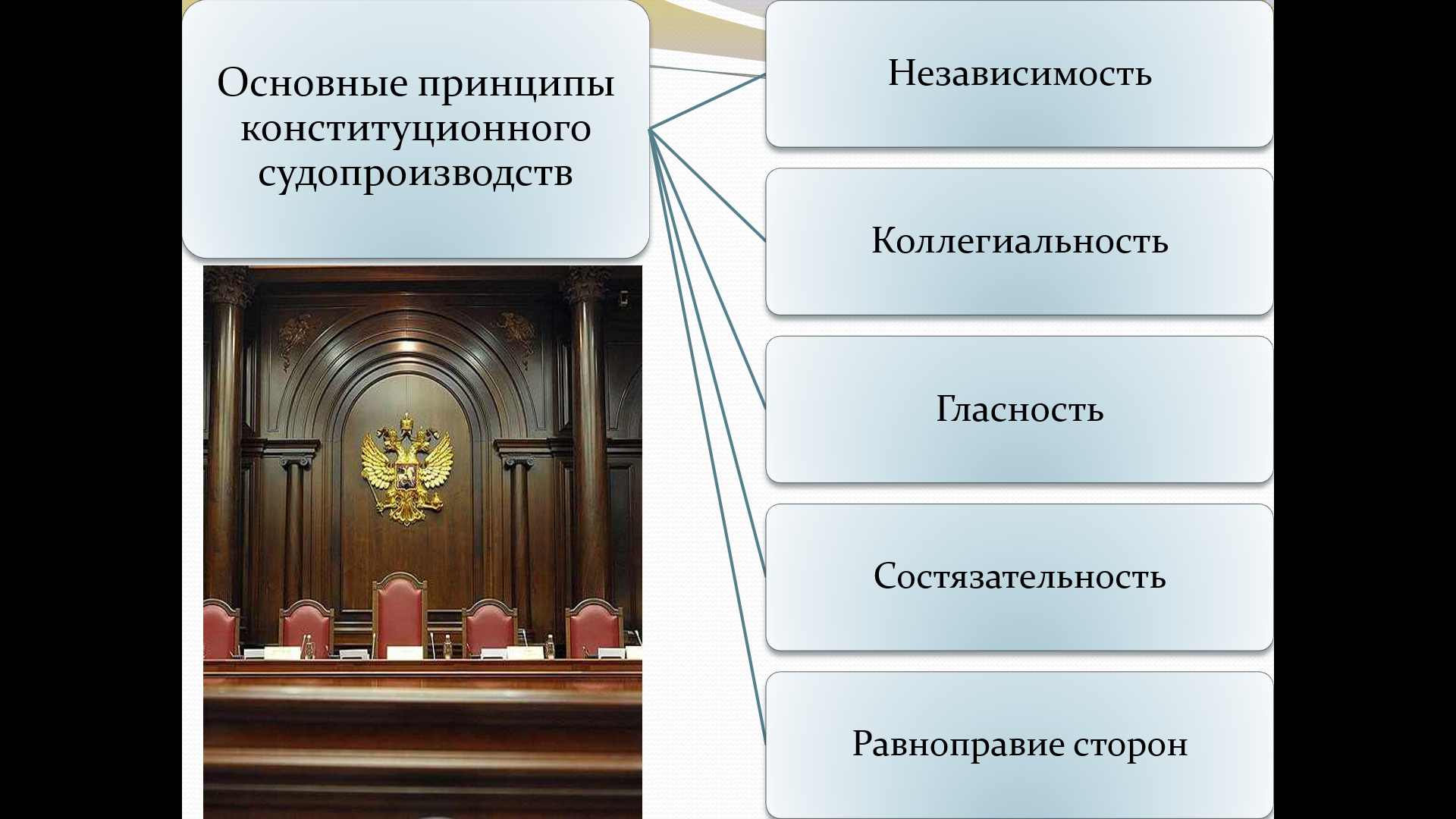 Основные принципы конституционного судопроизводств

Независимость

Коллегиальность

Гласность

Состязательность

Равноправие сторон